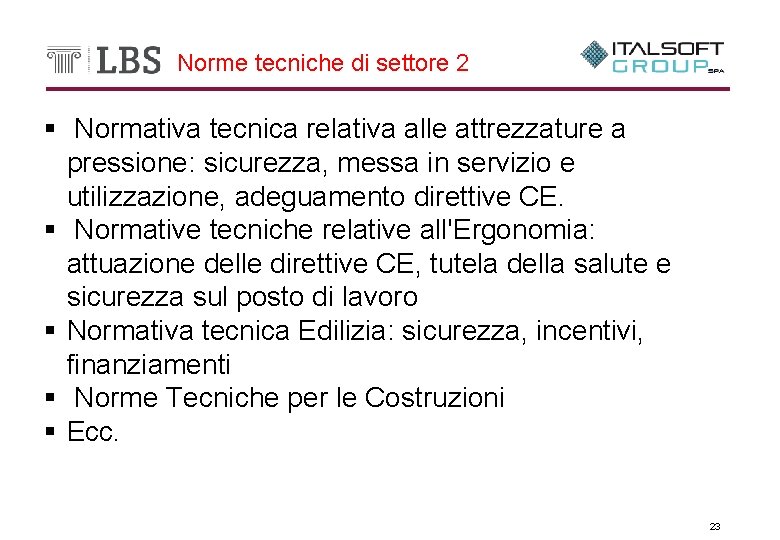 LBS Norme tecniche di settore 2

ITALSOFT GROUP SPA

▪ Normativa tecnica relativa alle attrezzature a pressione: sicurezza, messa in servizio e utilizzazione, adeguamento direttive CE.
▪ Normative tecniche relative all'Ergonomia: attuazione delle direttive CE, tutela della salute e sicurezza sul posto di lavoro
▪ Normativa tecnica Edilizia: sicurezza, incentivi, finanziamenti
▪ Norme Tecniche per le Costruzioni
▪ Ecc.

23